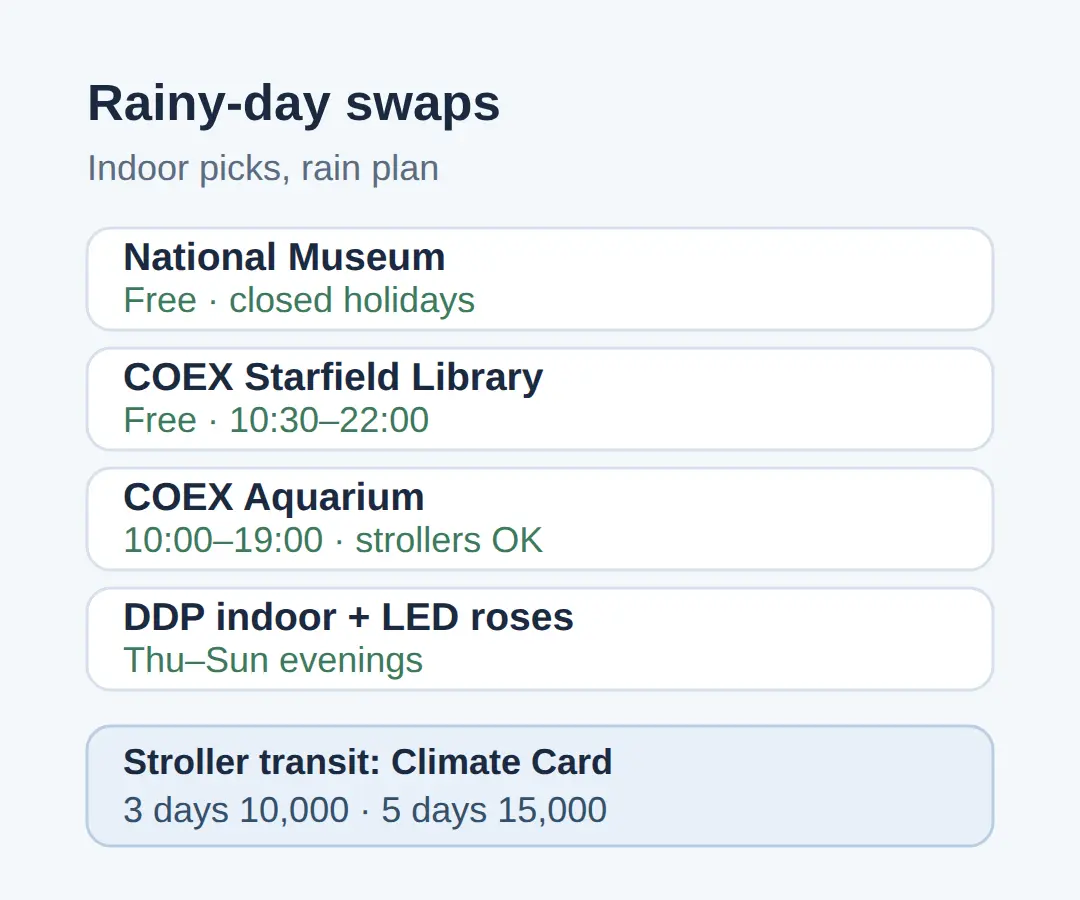 Rainy-day swaps

Indoor picks, rain plan

National Museum
Free · closed holidays

COEX Starfield Library
Free · 10:30–22:00

COEX Aquarium
10:00–19:00 · strollers OK

DDP indoor + LED roses
Thu–Sun evenings

Stroller transit: Climate Card
3 days 10,000 · 5 days 15,000